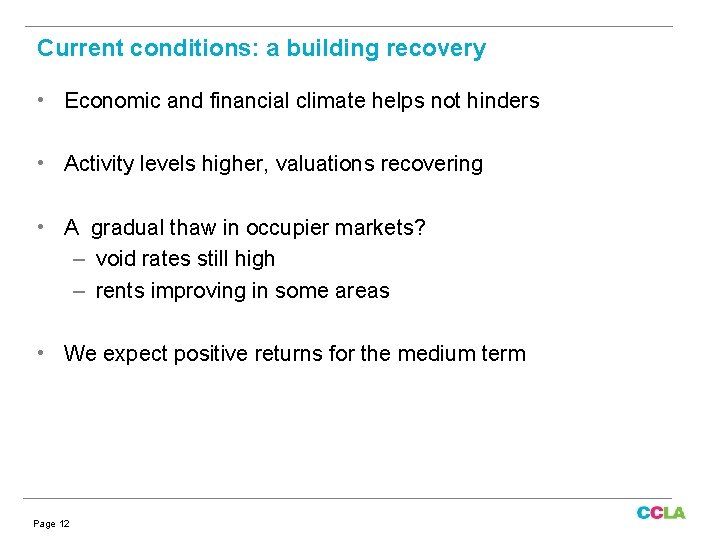 Current conditions: a building recovery

• Economic and financial climate helps not hinders

• Activity levels higher, valuations recovering

• A gradual thaw in occupier markets?
– void rates still high
– rents improving in some areas

• We expect positive returns for the medium term

Page 12

CCLA